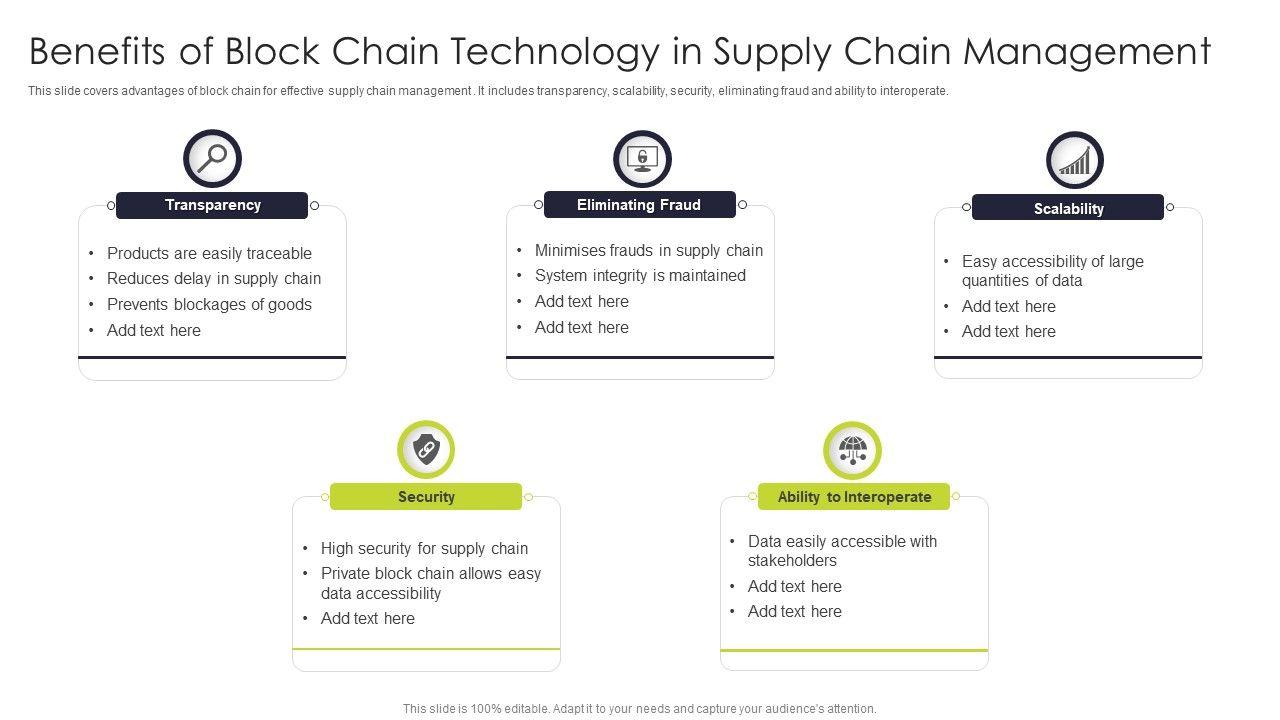 Benefits of Block Chain Technology in Supply Chain Management

This slide covers advantages of block chain for effective supply chain management . It includes transparency, scalability, security, eliminating fraud and ability to interoperate.

Transparency

• Products are easily traceable
• Reduces delay in supply chain
• Prevents blockages of goods
• Add text here

Eliminating Fraud

• Minimises frauds in supply chain
• System integrity is maintained
• Add text here
• Add text here

Scalability

• Easy accessibility of large quantities of data
• Add text here
• Add text here

Security

• High security for supply chain
• Private block chain allows easy data accessibility
• Add text here

Ability to Interoperate

• Data easily accessible with stakeholders
• Add text here
• Add text here

This slide is 100% editable. Adapt it to your needs and capture your audience's attention.